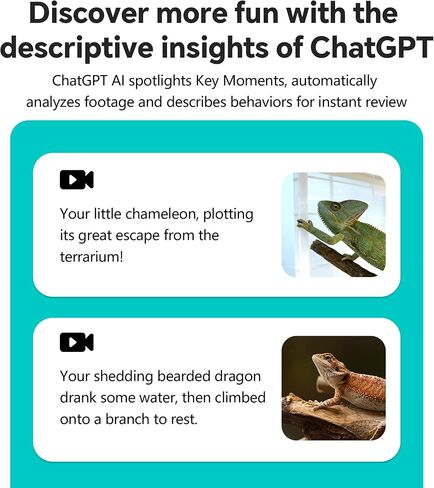 Discover more fun with the descriptive insights of ChatGPT

ChatGPT AI spotlights Key Moments, automatically analyzes footage and describes behaviors for instant review

Your little chameleon, plotting its great escape from the terrarium!

Your shedding bearded dragon drank some water, then climbed onto a branch to rest.